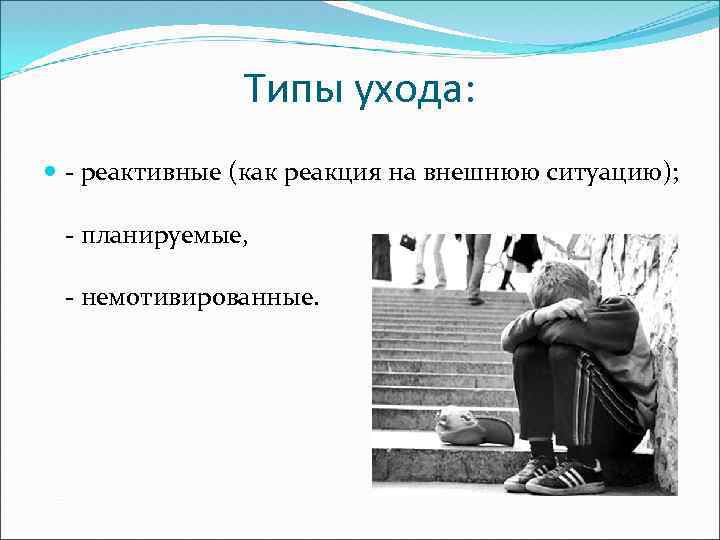 Типы ухода:

- реактивные (как реакция на внешнюю ситуацию);

- планируемые,

- немотивированные.